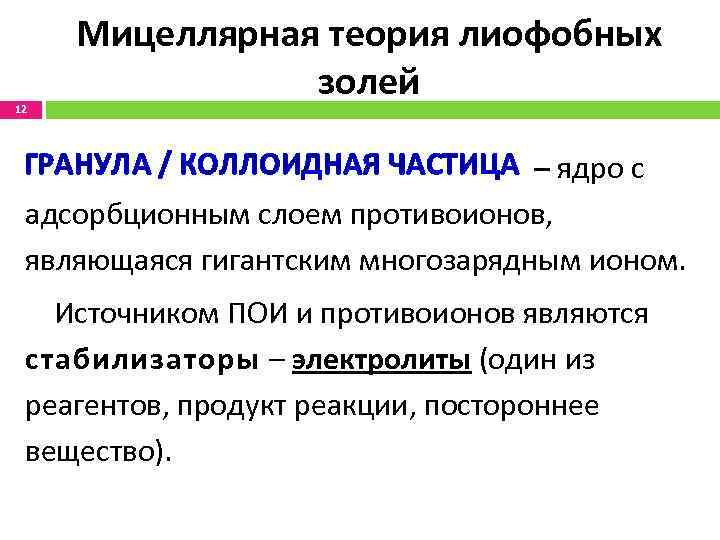 Мицеллярная теория лиофобных золей

12

ГРАНУЛА / КОЛЛОИДНАЯ ЧАСТИЦА – ядро с адсорбционным слоем противоионов, являющаяся гигантским многозарядным ионом.

Источником ПОИ и противоионов являются стабилизаторы – электролиты (один из реагентов, продукт реакции, постороннее вещество).